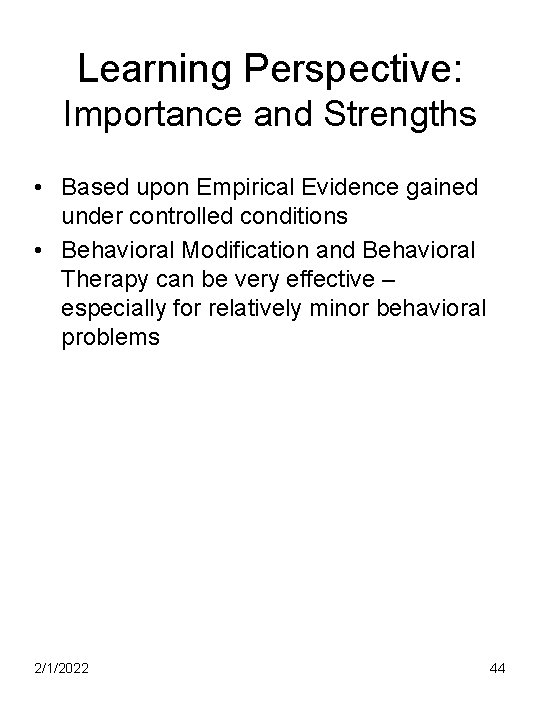 Learning Perspective:
Importance and Strengths

• Based upon Empirical Evidence gained under controlled conditions
• Behavioral Modification and Behavioral Therapy can be very effective – especially for relatively minor behavioral problems

2/1/2022

44